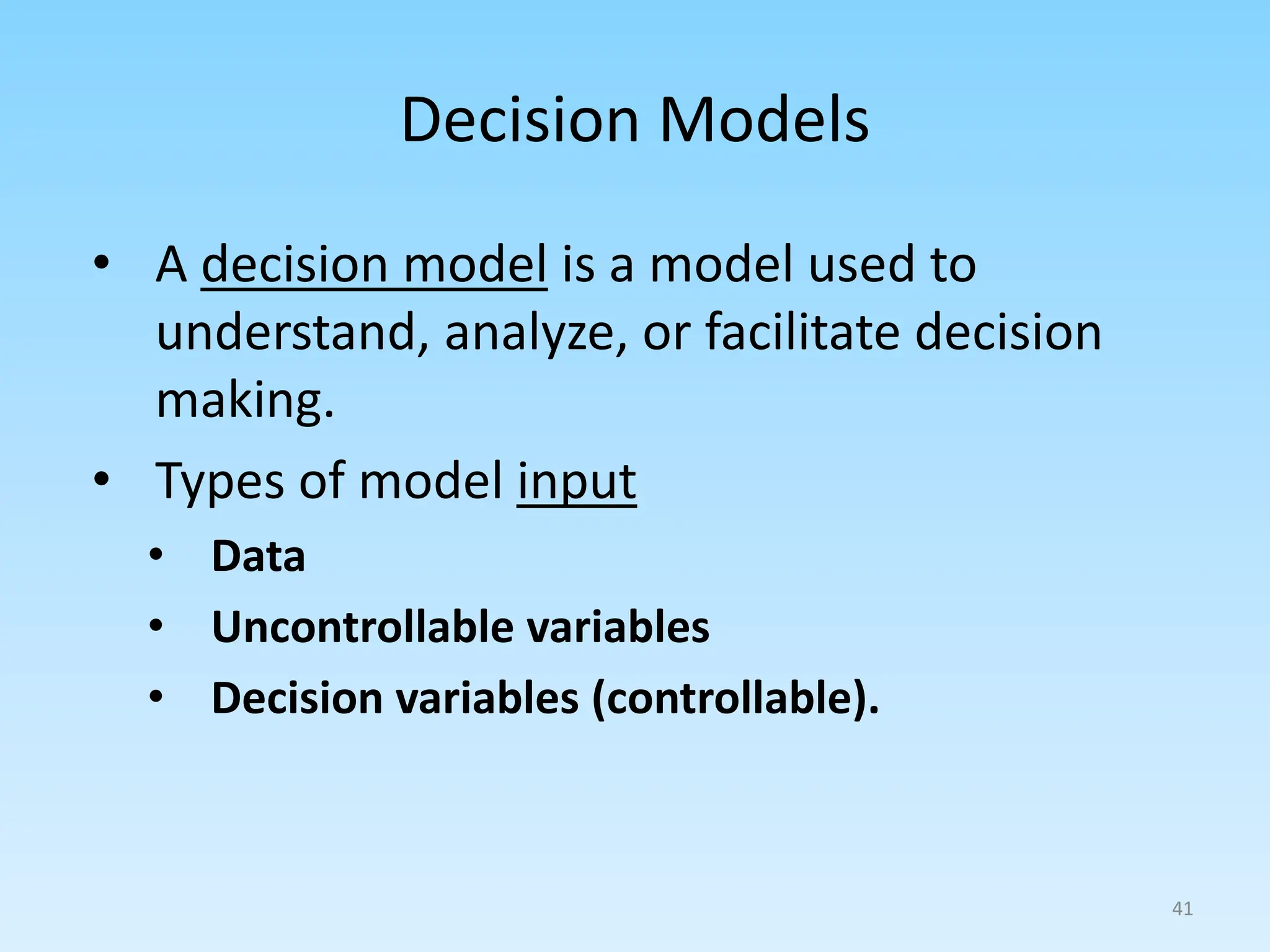 Decision Models

• A decision model is a model used to understand, analyze, or facilitate decision making.

• Types of model input
  • Data
  • Uncontrollable variables
  • Decision variables (controllable).

41